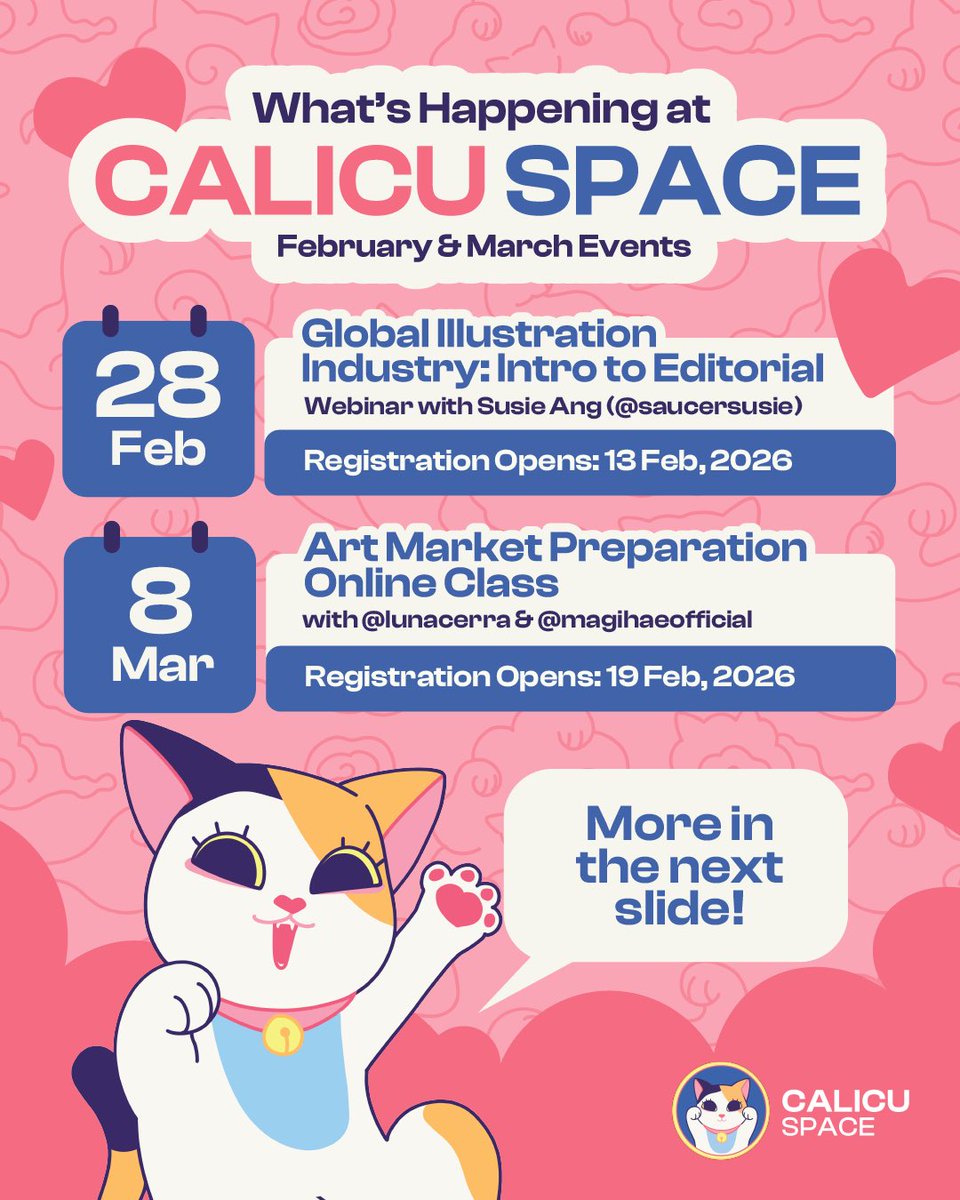 What's Happening at
CALICU SPACE
February & March Events

28
Feb

Global Illustration Industry: Intro to Editorial
Webinar with Susie Ang (@saucersusie)

Registration Opens: 13 Feb, 2026

8
Mar

Art Market Preparation Online Class
with @lunacerra & @magihaeofficial

Registration Opens: 19 Feb, 2026

More in the next slide!

CALICU
SPACE